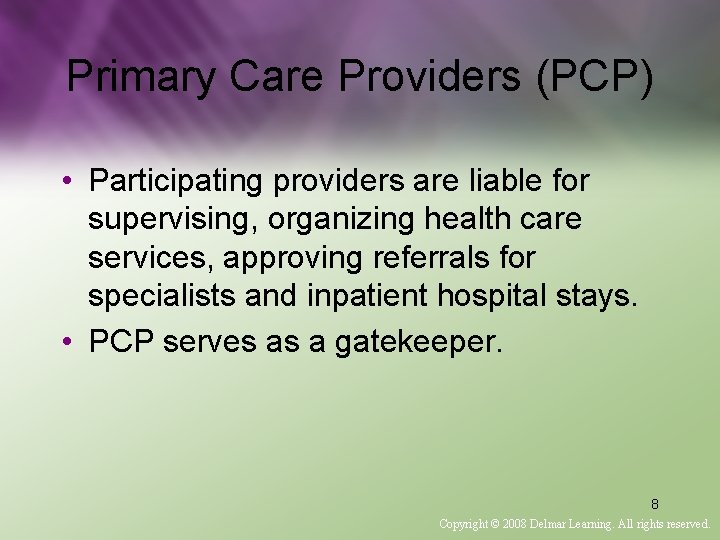 Primary Care Providers (PCP)

• Participating providers are liable for supervising, organizing health care services, approving referrals for specialists and inpatient hospital stays.
• PCP serves as a gatekeeper.

8

Copyright © 2008 Delmar Learning. All rights reserved.